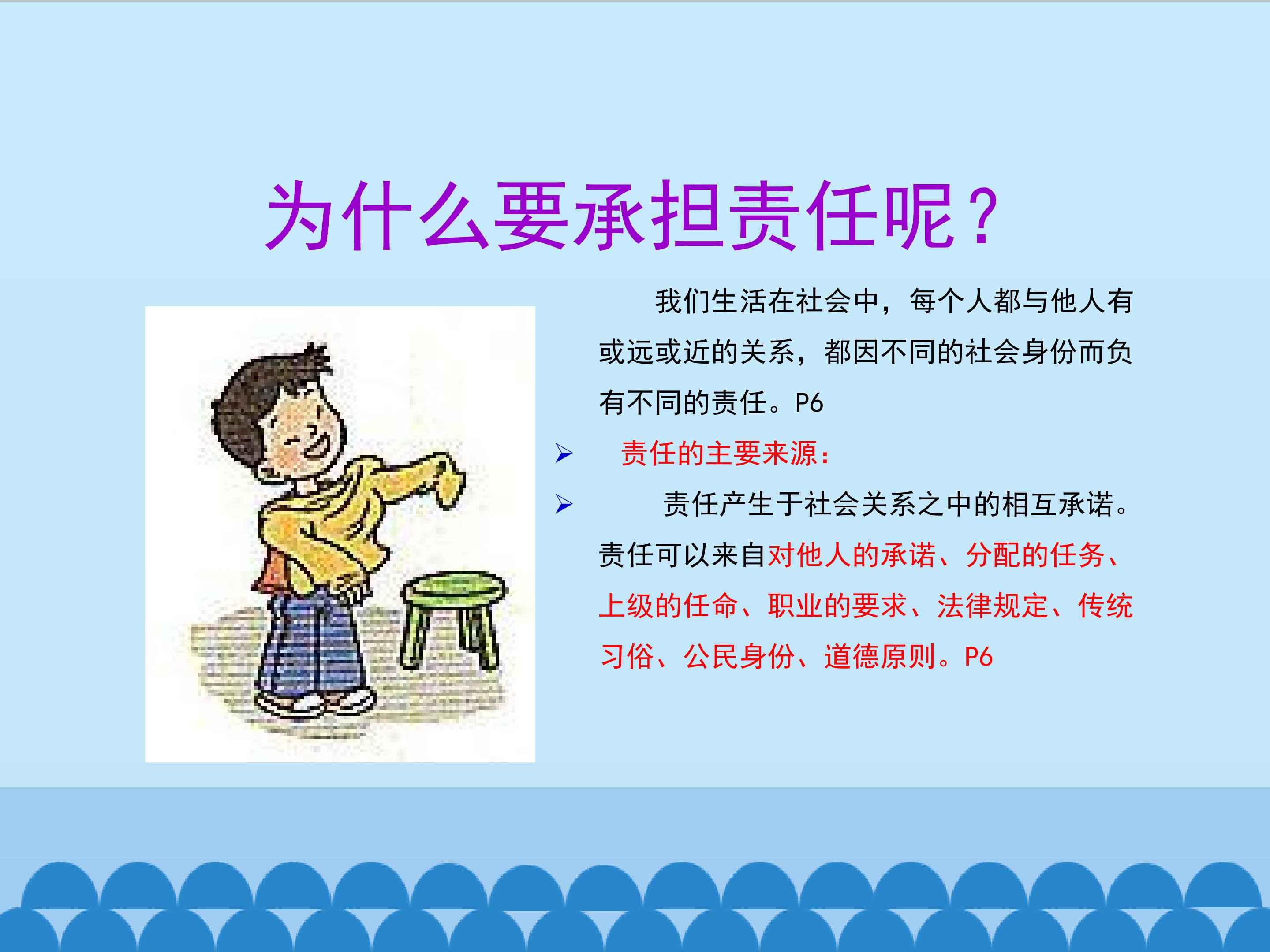 为什么要承担责任呢？

我们生活在社会中，每个人都与他人有或远或近的关系，都因不同的社会身份而负有不同的责任。P6

➢ 责任的主要来源：

➢ 责任产生于社会关系之中的相互承诺。责任可以来自对他人的承诺、分配的任务、上级的任命、职业的要求、法律规定、传统习俗、公民身份、道德原则。P6